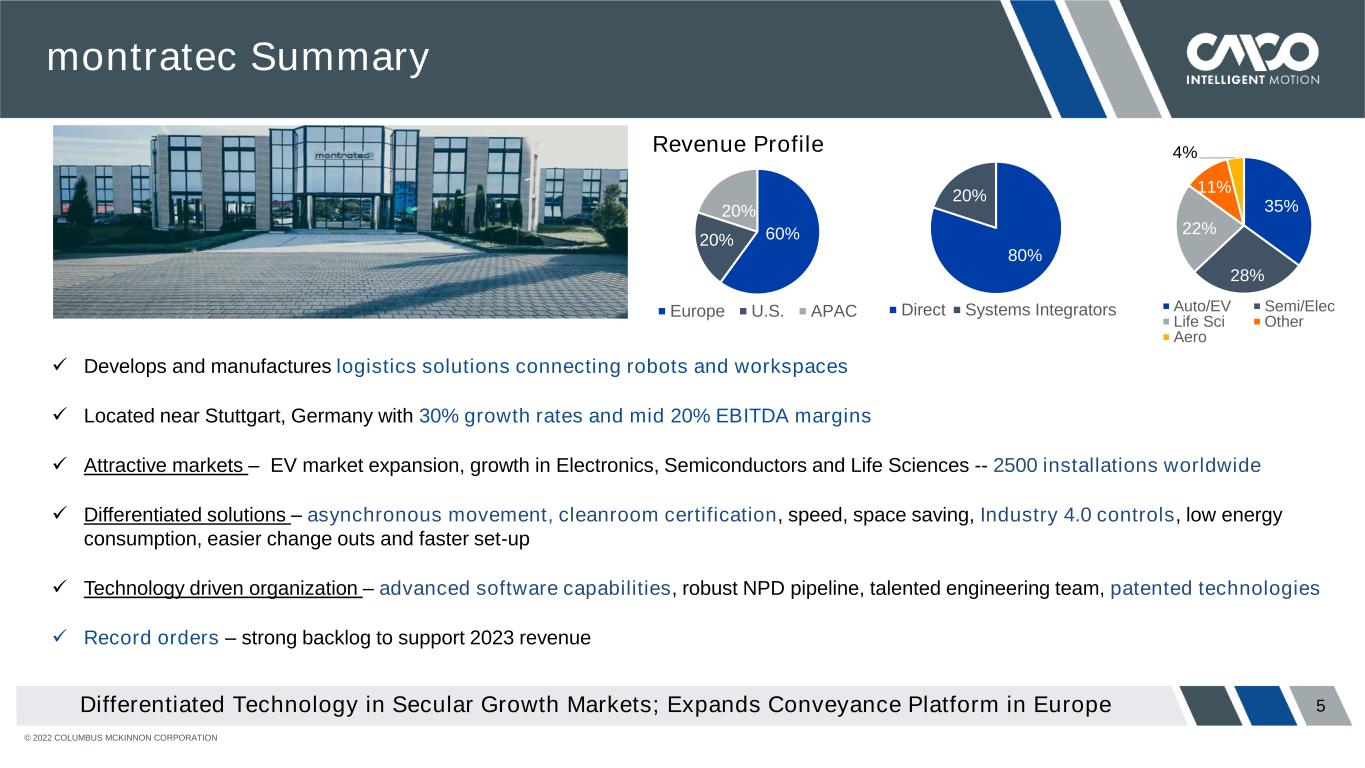 montratec Summary

CMCO
INTELLIGENT MOTION

montratec

Revenue Profile

60%
20%
20%

Europe U.S. APAC

80%
20%

Direct Systems Integrators

35%
28%
22%
11%
4%

Auto/EV Semi/Elec
Life Sci Other
Aero

✓ Develops and manufactures logistics solutions connecting robots and workspaces

✓ Located near Stuttgart, Germany with 30% growth rates and mid 20% EBITDA margins

✓ Attractive markets – EV market expansion, growth in Electronics, Semiconductors and Life Sciences -- 2500 installations worldwide

✓ Differentiated solutions – asynchronous movement, cleanroom certification, speed, space saving, Industry 4.0 controls, low energy consumption, easier change outs and faster set-up

✓ Technology driven organization – advanced software capabilities, robust NPD pipeline, talented engineering team, patented technologies

✓ Record orders – strong backlog to support 2023 revenue

Differentiated Technology in Secular Growth Markets; Expands Conveyance Platform in Europe

5

© 2022 COLUMBUS MCKINNON CORPORATION